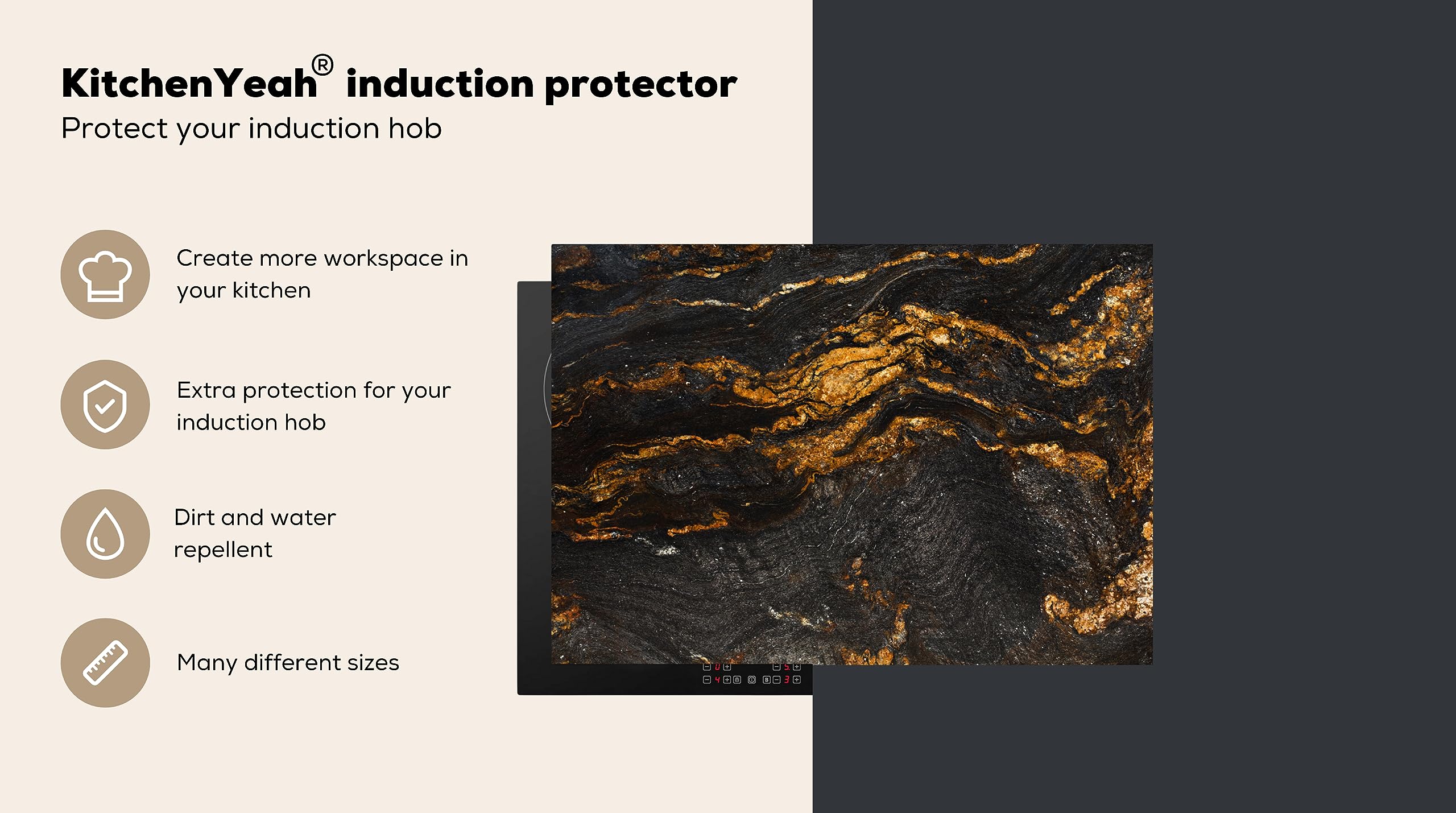 KitchenYeah® induction protector
Protect your induction hob

Create more workspace in your kitchen

Extra protection for your induction hob

Dirt and water repellent

Many different sizes